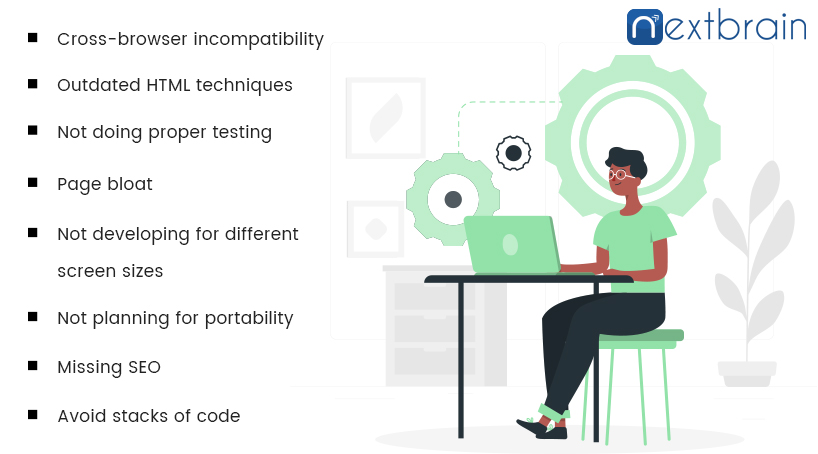 nextbrain

- Cross-browser incompatibility
- Outdated HTML techniques
- Not doing proper testing
- Page bloat
- Not developing for different screen sizes
- Not planning for portability
- Missing SEO
- Avoid stacks of code